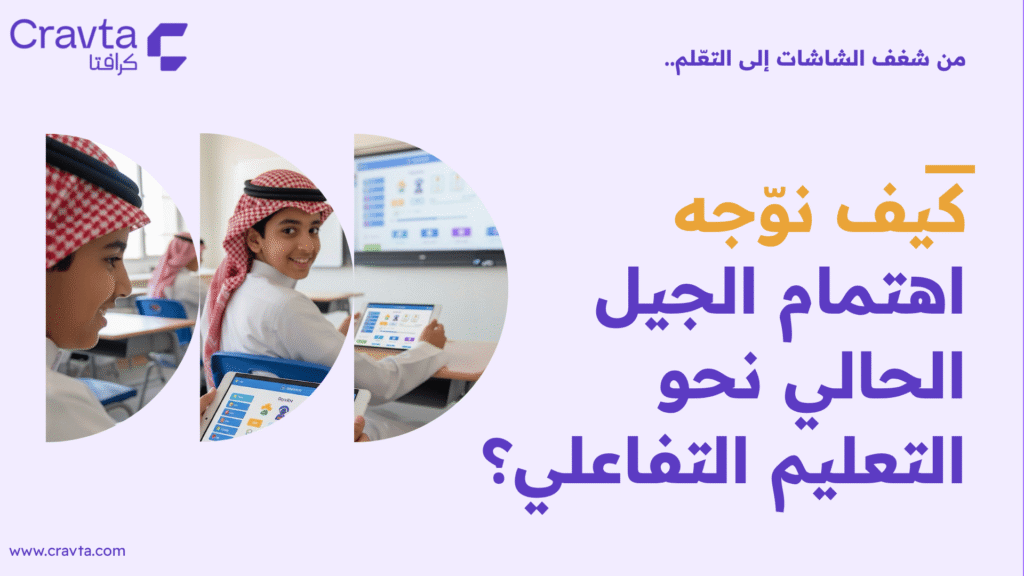 Cravta
كرافتا

من شغف الشاشات إلى التعلّم..

كَيف نوّجه اهتمام الجيل الحالي نحو التعليم التفاعلي؟

www.cravta.com